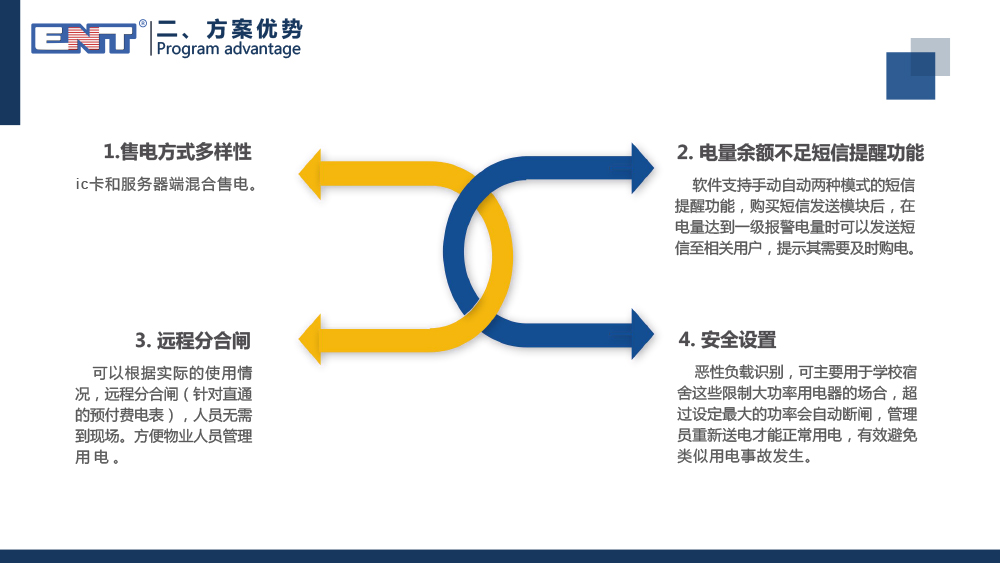 ENT®

二、方案优势
Program advantage

1.售电方式多样性

ic卡和服务器端混合售电。

2. 电量余额不足短信提醒功能

软件支持手动自动两种模式的短信提醒功能，购买短信发送模块后，在电量达到一级报警电量时可以发送短信至相关用户，提示其需要及时购电。

3. 远程分合闸

可以根据实际的使用情况，远程分合闸（针对直通的预付费电表），人员无需到现场。方便物业人员管理用电。

4. 安全设置

恶性负载识别，可主要用于学校宿舍这些限制大功率用电器的场合，超过设定最大的功率会自动断闸，管理员重新送电才能正常用电，有效避免类似用电事故发生。